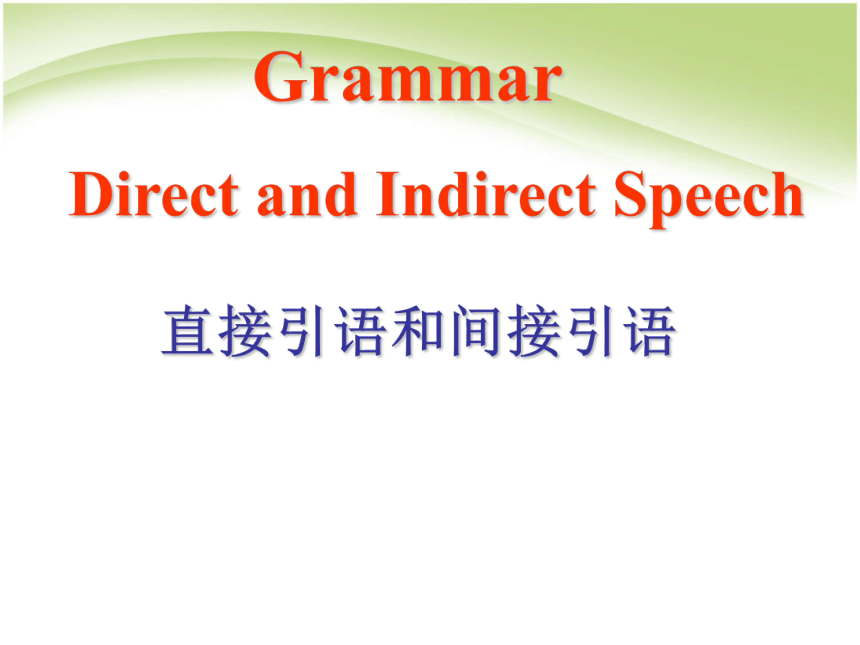 Grammar

Direct and Indirect Speech

直接引语和间接引语